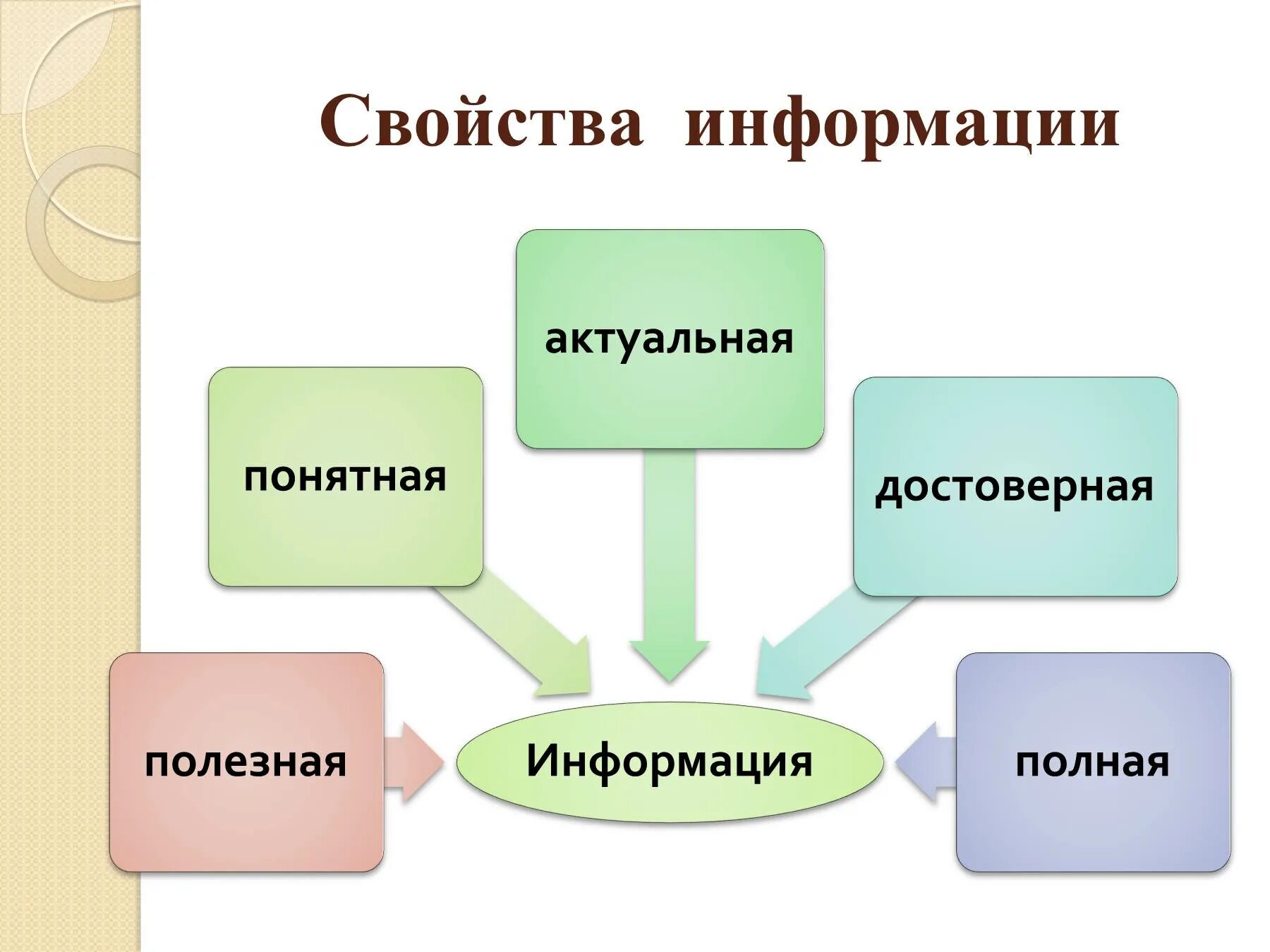 Свойства информации

актуальная

понятная

достоверная

полезная

Информация

полная